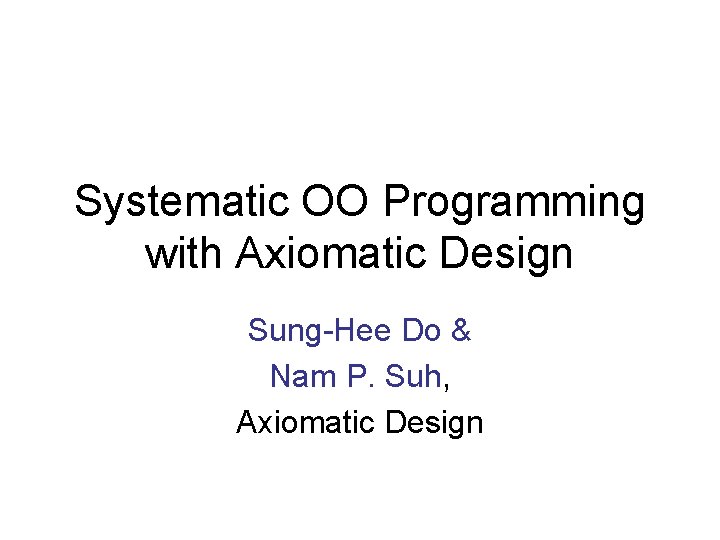 Systematic OO Programming with Axiomatic Design

Sung-Hee Do &

Nam P. Suh,

Axiomatic Design